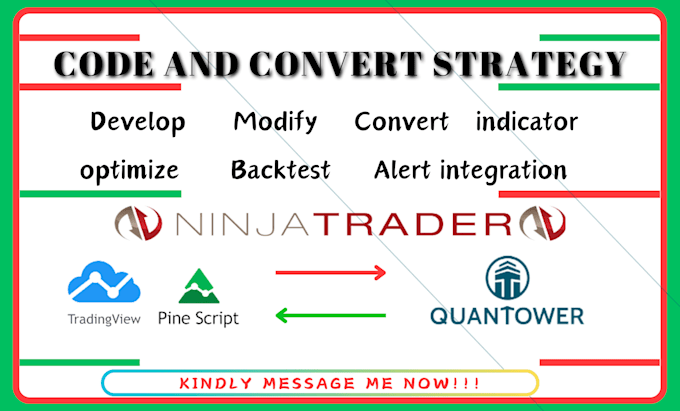 CODE AND CONVERT STRATEGY

Develop Modify Convert indicator

optimize Backtest Alert integration

NINJATRADER

TradingView Pine Script

QUANTOWER

KINDLY MESSAGE ME NOW!!!